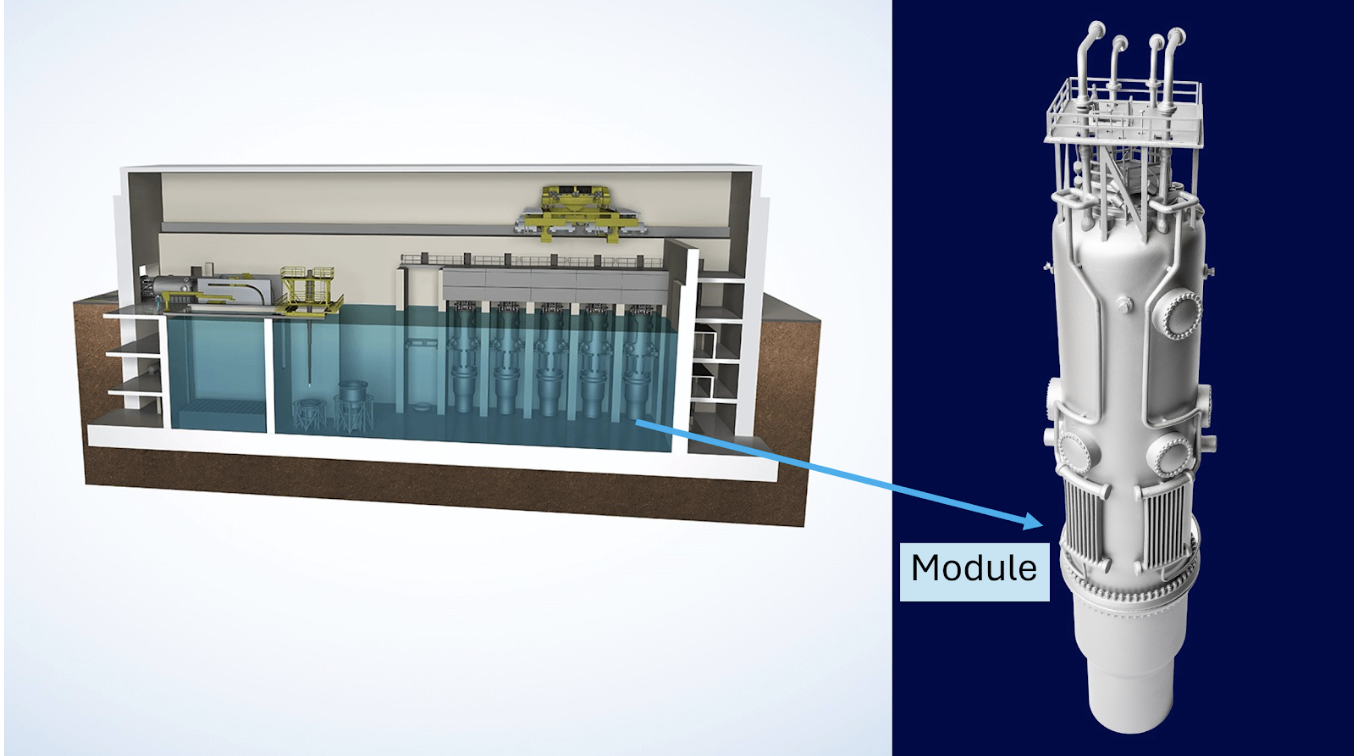 Module